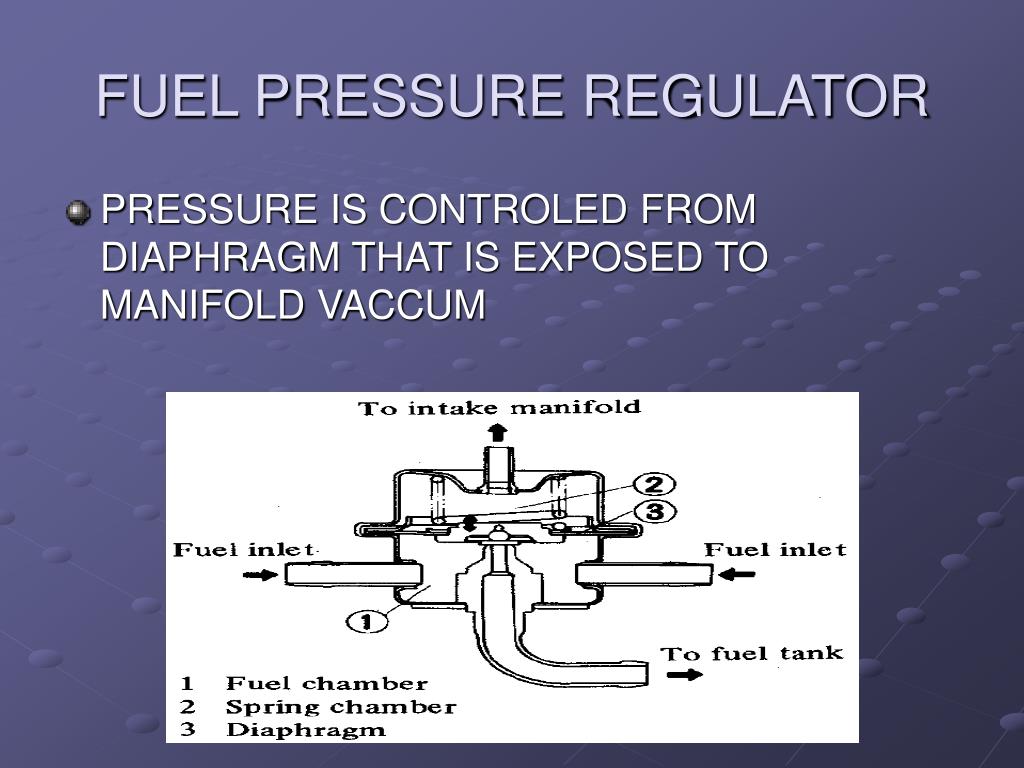 FUEL PRESSURE REGULATOR

PRESSURE IS CONTROLED FROM DIAPHRAGM THAT IS EXPOSED TO MANIFOLD VACCUM

To intake manifold

2

3

Fuel inlet

Fuel inlet

1

To fuel tank

1 Fuel chamber
2 Spring chamber
3 Diaphragm